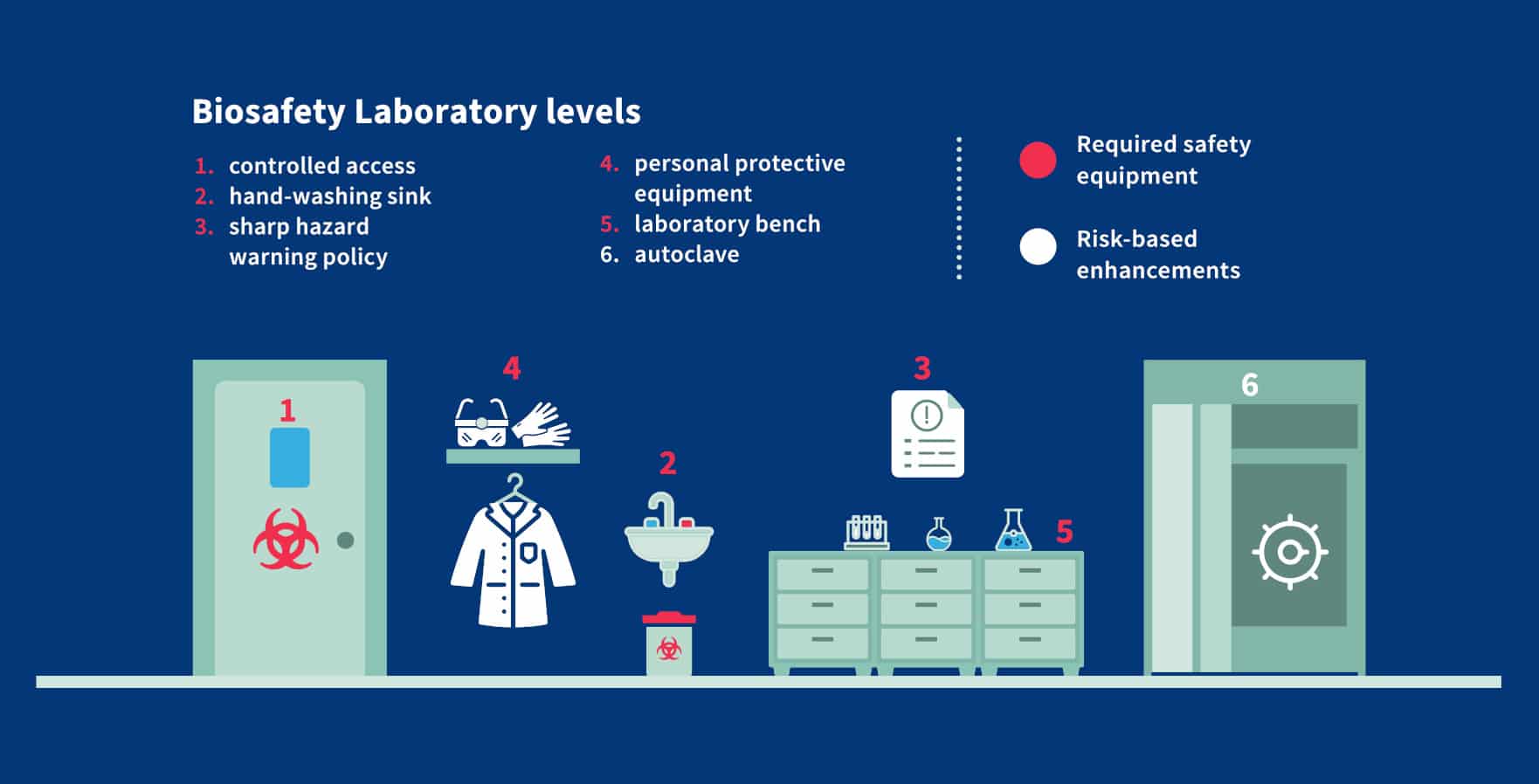 Biosafety Laboratory levels

1. controlled access
2. hand-washing sink
3. sharp hazard warning policy

4. personal protective equipment
5. laboratory bench
6. autoclave

Required safety equipment

Risk-based enhancements

1

4

2

3

5

6